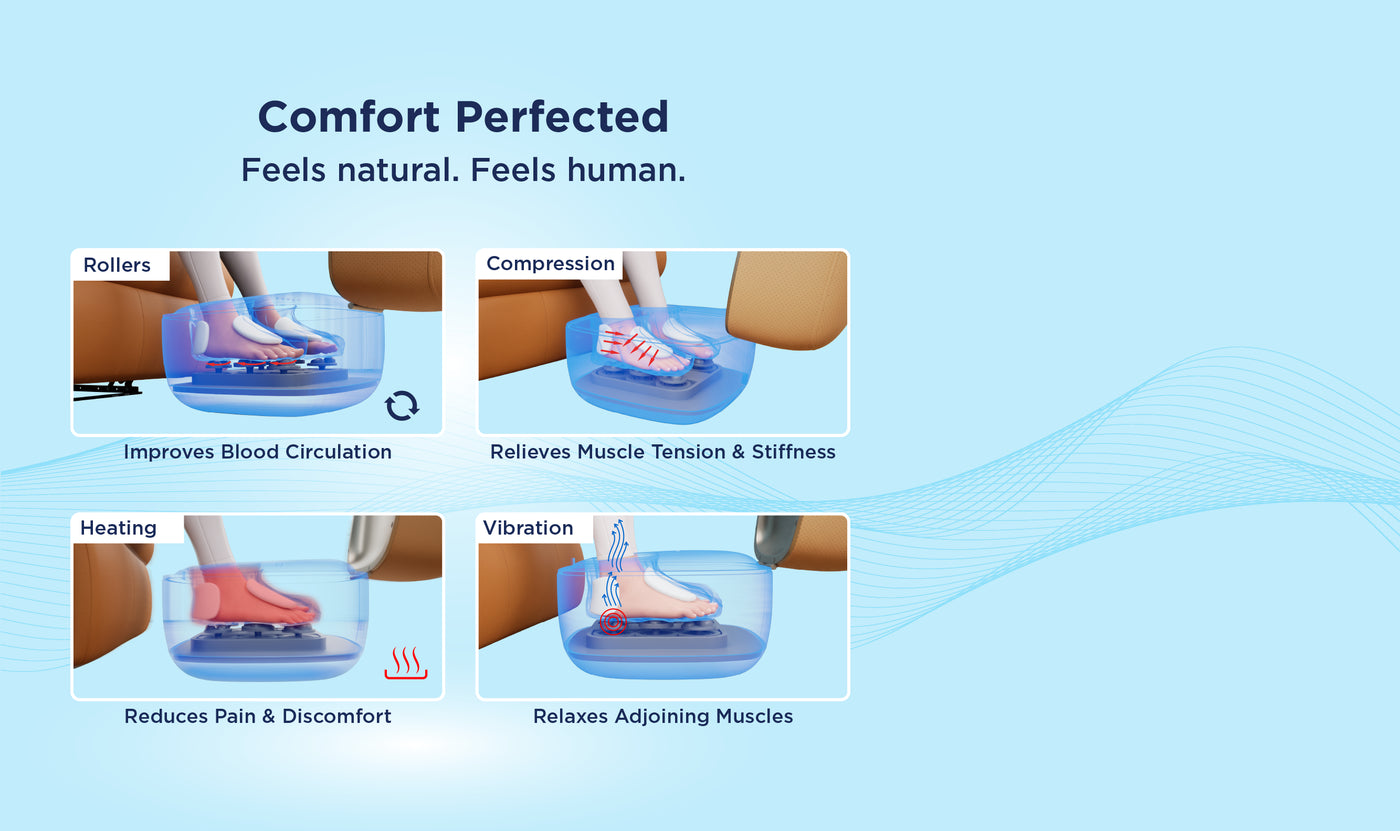 Comfort Perfected
Feels natural. Feels human.

Rollers
Improves Blood Circulation

Compression
Relieves Muscle Tension & Stiffness

Heating
Reduces Pain & Discomfort

Vibration
Relaxes Adjoining Muscles